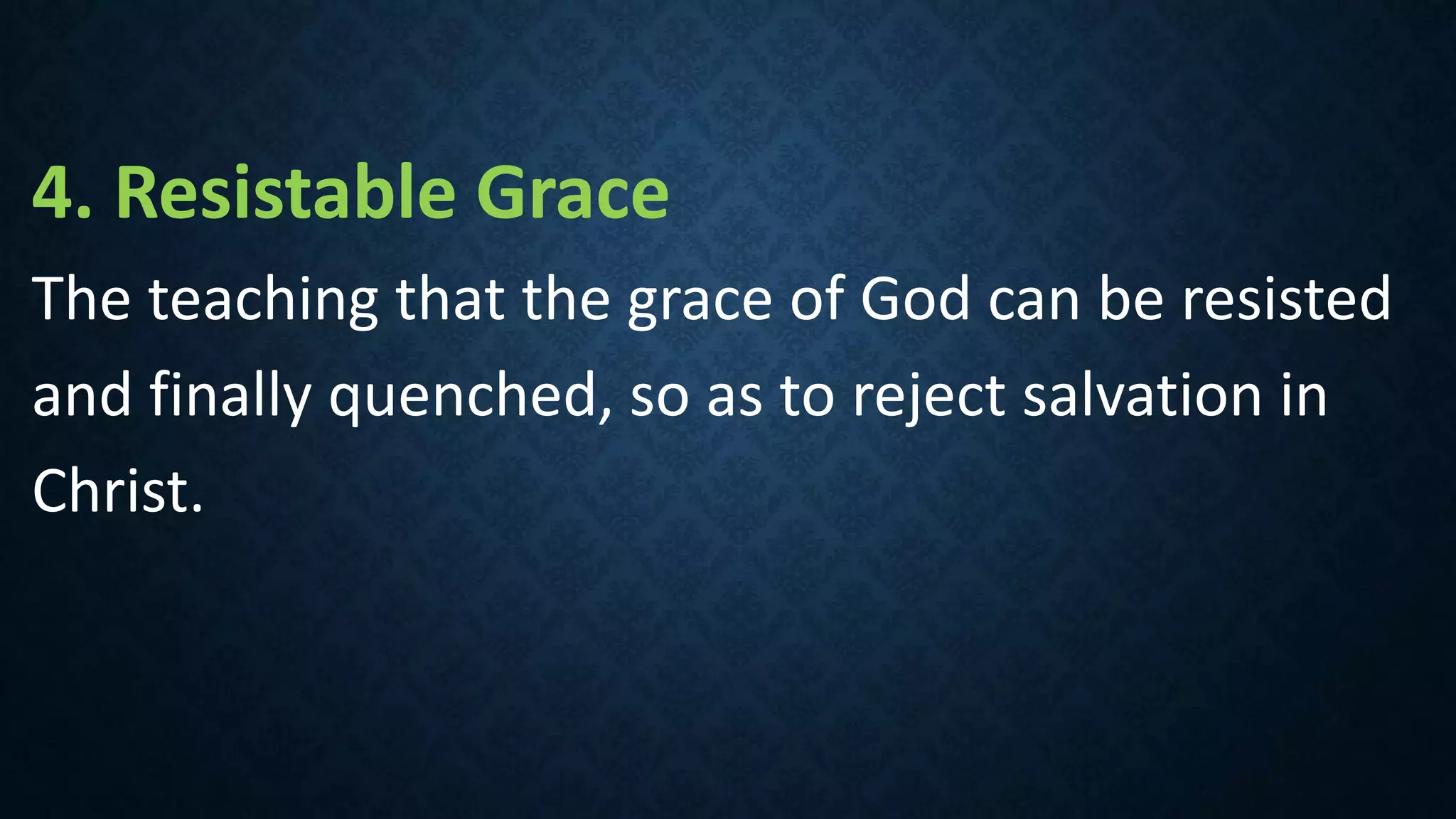 4. Resistable Grace

The teaching that the grace of God can be resisted and finally quenched, so as to reject salvation in Christ.